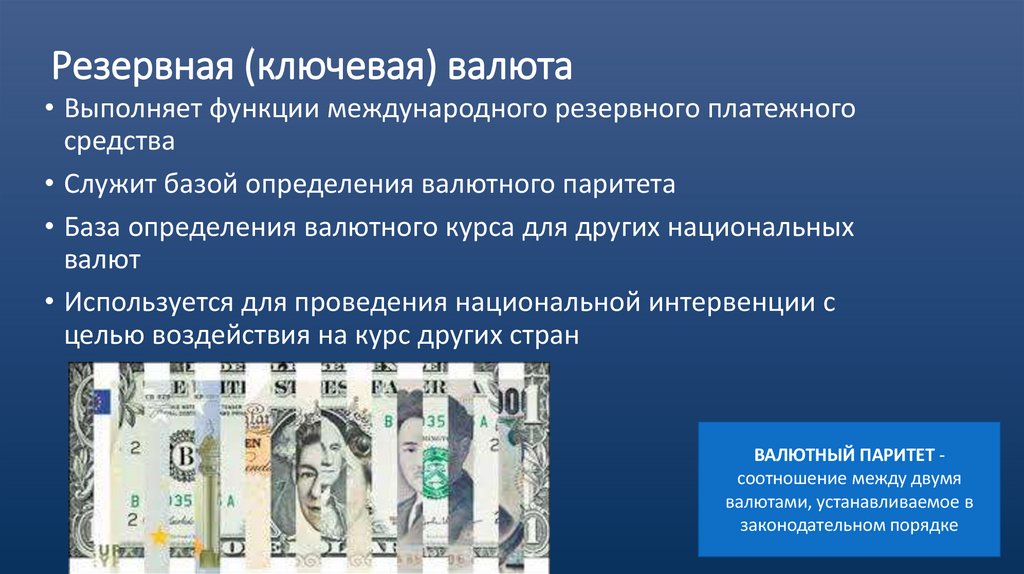 Резервная (ключевая) валюта

• Выполняет функции международного резервного платежного средства

• Служит базой определения валютного паритета

• База определения валютного курса для других национальных валют

• Используется для проведения национальной интервенции с целью воздействия на курс других стран

ВАЛЮТНЫЙ ПАРИТЕТ - соотношение между двумя валютами, устанавливаемое в законодательном порядке